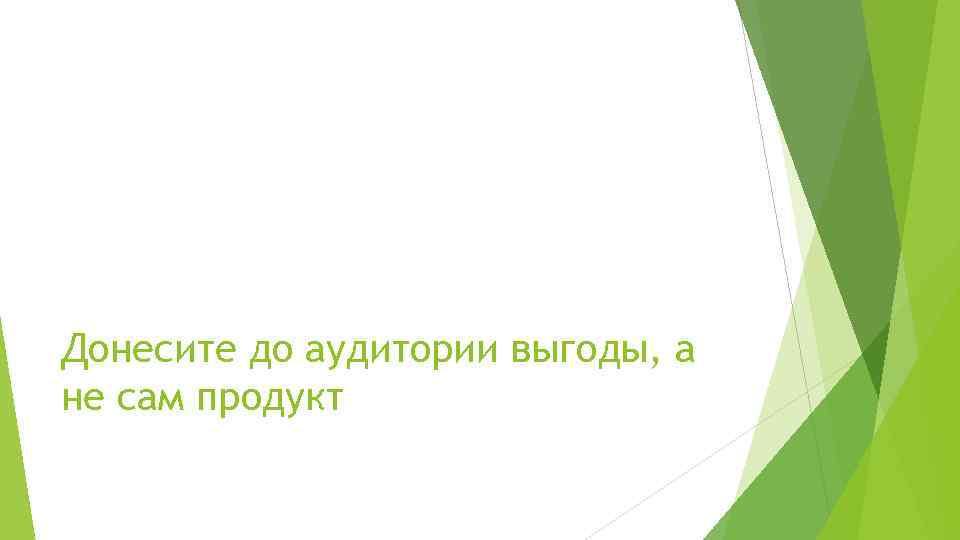 Донесите до аудитории выгоды, а не сам продукт